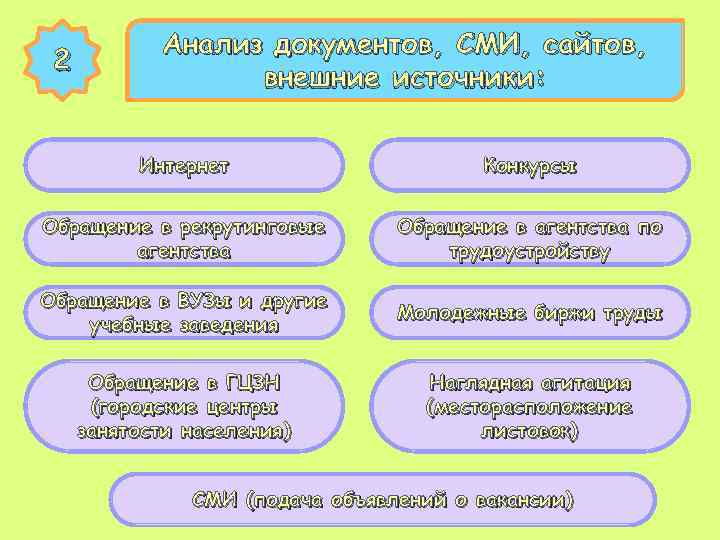 2

Анализ документов, СМИ, сайтов, внешние источники:

Интернет

Конкурсы

Обращение в рекрутинговые агентства

Обращение в агентства по трудоустройству

Обращение в ВУЗы и другие учебные заведения

Молодежные биржи труды

Обращение в ГЦЗН (городские центры занятости населения)

Наглядная агитация (месторасположение листовок)

СМИ (подача объявлений о вакансии)